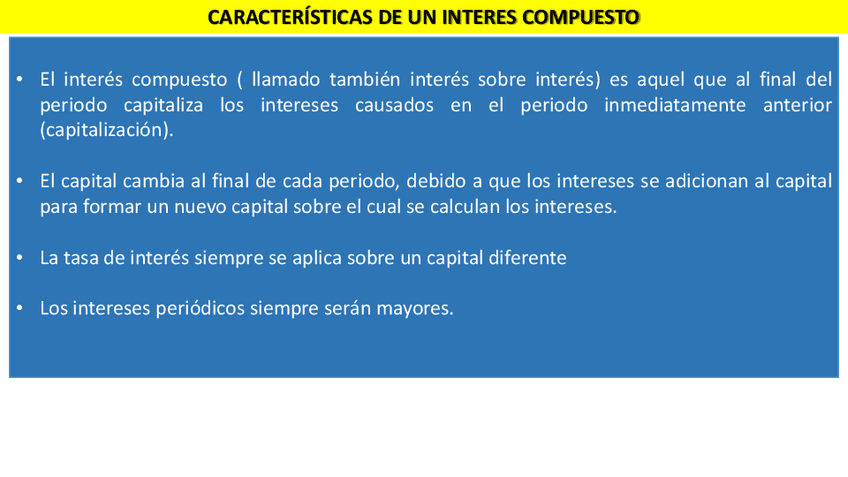 CARACTERÍSTICAS DE UN INTERES COMPUESTO

• El interés compuesto ( llamado también interés sobre interés) es aquel que al final del periodo capitaliza los intereses causados en el periodo inmediatamente anterior (capitalización).

• El capital cambia al final de cada periodo, debido a que los intereses se adicionan al capital para formar un nuevo capital sobre el cual se calculan los intereses.

• La tasa de interés siempre se aplica sobre un capital diferente

• Los intereses periódicos siempre serán mayores.